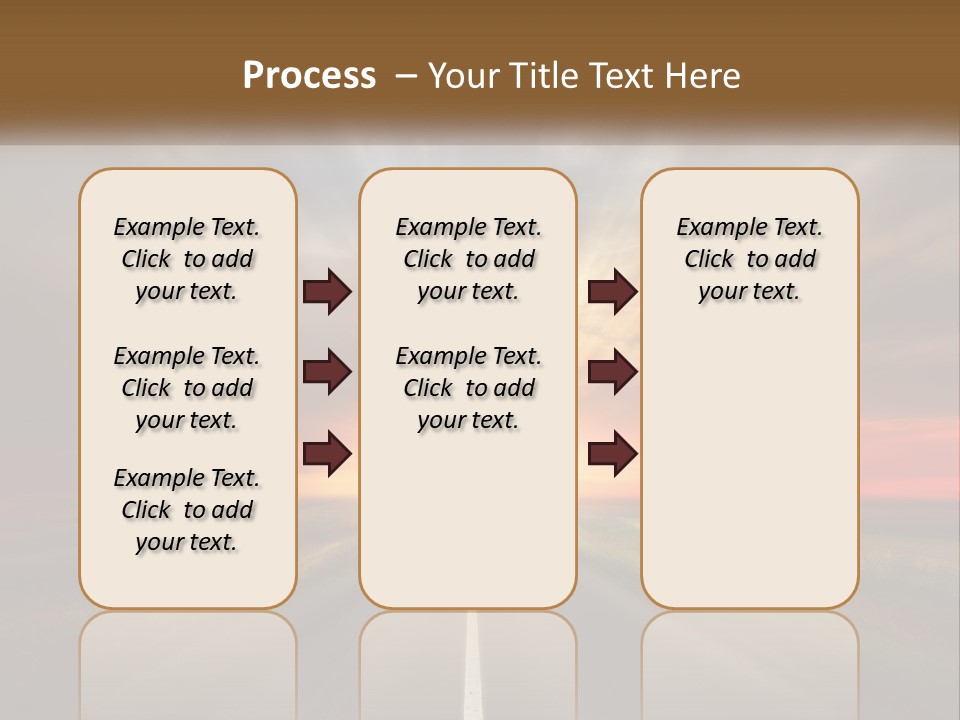 Process – Your Title Text Here

Example Text. Click to add your text.

Example Text. Click to add your text.

Example Text. Click to add your text.

Example Text. Click to add your text.

Example Text. Click to add your text.

Example Text. Click to add your text.